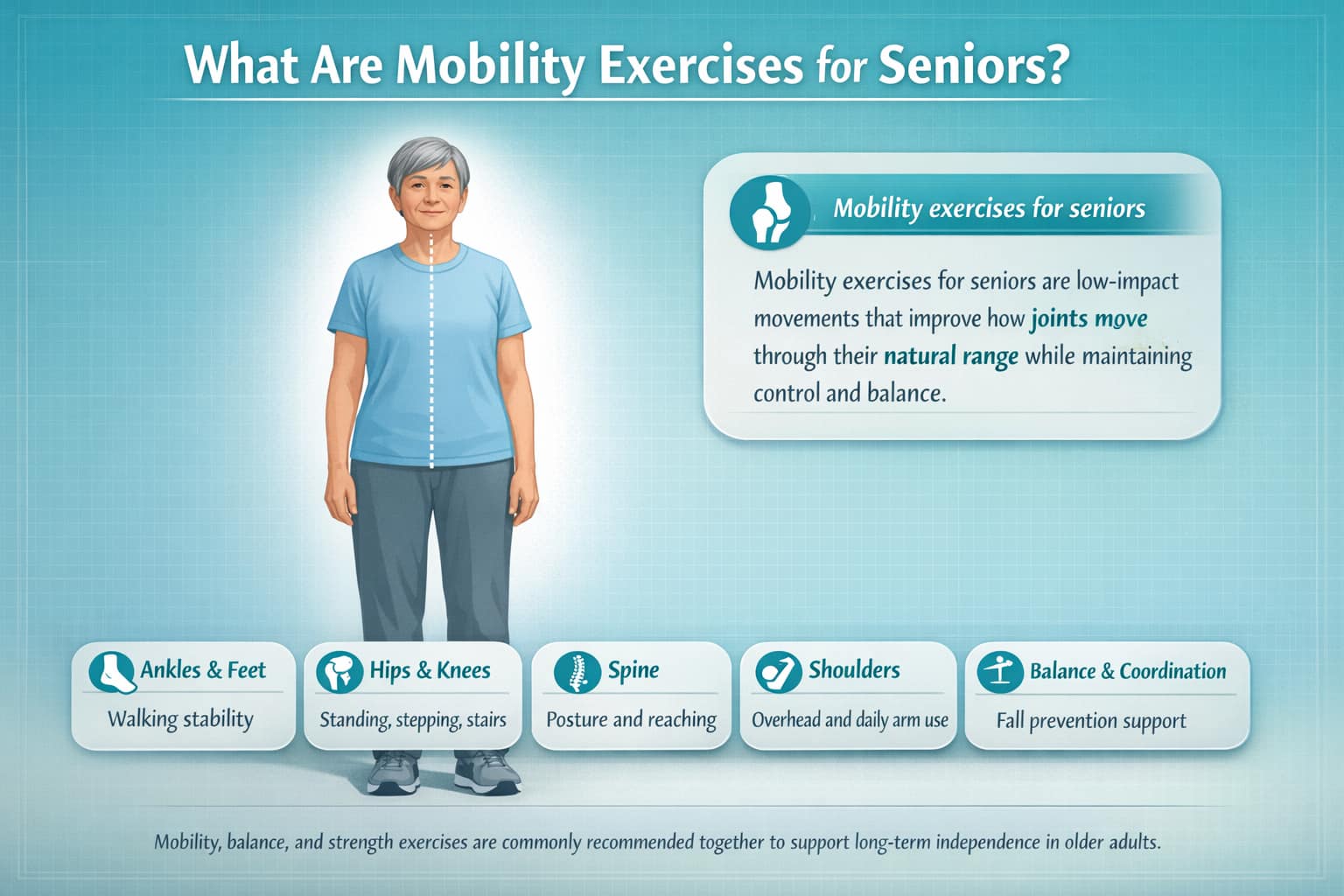 What Are Mobility Exercises for Seniors?

Mobility exercises for seniors

Mobility exercises for seniors are low-impact movements that improve how joints move through their natural range while maintaining control and balance.

Ankles & Feet
Walking stability

Hips & Knees
Standing, stepping, stairs

Spine
Posture and reaching

Shoulders
Overhead and daily arm use

Balance & Coordination
Fall prevention support

Mobility, balance, and strength exercises are commonly recommended together to support long-term independence in older adults.